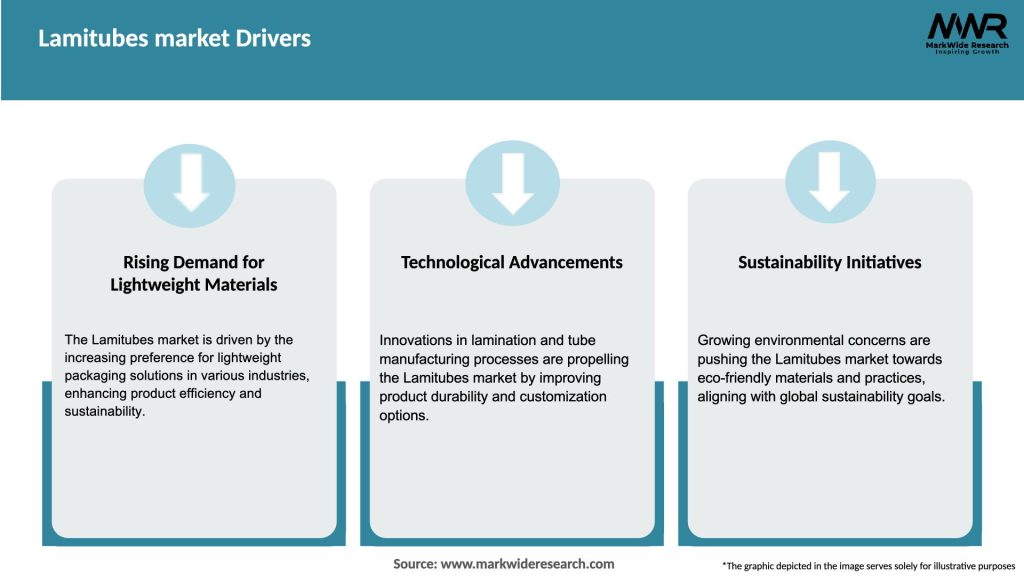 Lamitubes market Drivers

MWR
MarkWide Research
Inspiring Growth

Rising Demand for Lightweight Materials

The Lamitubes market is driven by the increasing preference for lightweight packaging solutions in various industries, enhancing product efficiency and sustainability.

Technological Advancements

Innovations in lamination and tube manufacturing processes are propelling the Lamitubes market by improving product durability and customization options.

Sustainability Initiatives

Growing environmental concerns are pushing the Lamitubes market towards eco-friendly materials and practices, aligning with global sustainability goals.

Source: www.markwideresearch.com

*The graphic depicted in the image serves solely for illustrative purposes